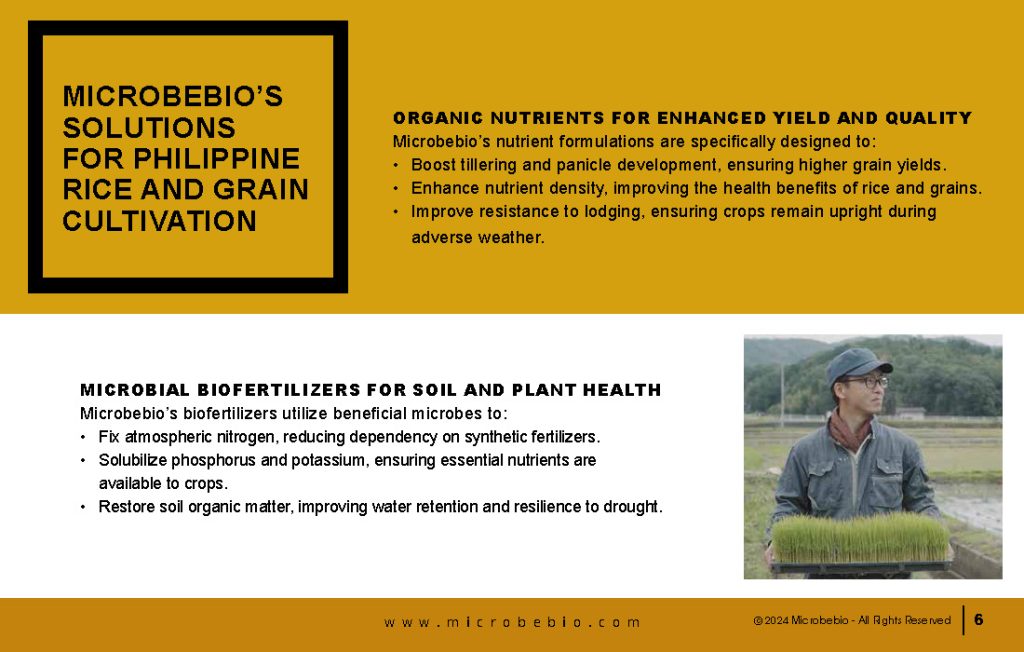 MICROBEBIO'S SOLUTIONS FOR PHILIPPINE RICE AND GRAIN CULTIVATION

ORGANIC NUTRIENTS FOR ENHANCED YIELD AND QUALITY
Microbebio's nutrient formulations are specifically designed to:
• Boost tillering and panicle development, ensuring higher grain yields.
• Enhance nutrient density, improving the health benefits of rice and grains.
• Improve resistance to lodging, ensuring crops remain upright during adverse weather.

MICROBIAL BIOFERTILIZERS FOR SOIL AND PLANT HEALTH
Microbebio's biofertilizers utilize beneficial microbes to:
• Fix atmospheric nitrogen, reducing dependency on synthetic fertilizers.
• Solubilize phosphorus and potassium, ensuring essential nutrients are available to crops.
• Restore soil organic matter, improving water retention and resilience to drought.

www.microbebio.com

© 2024 Microbebio - All Rights Reserved 6